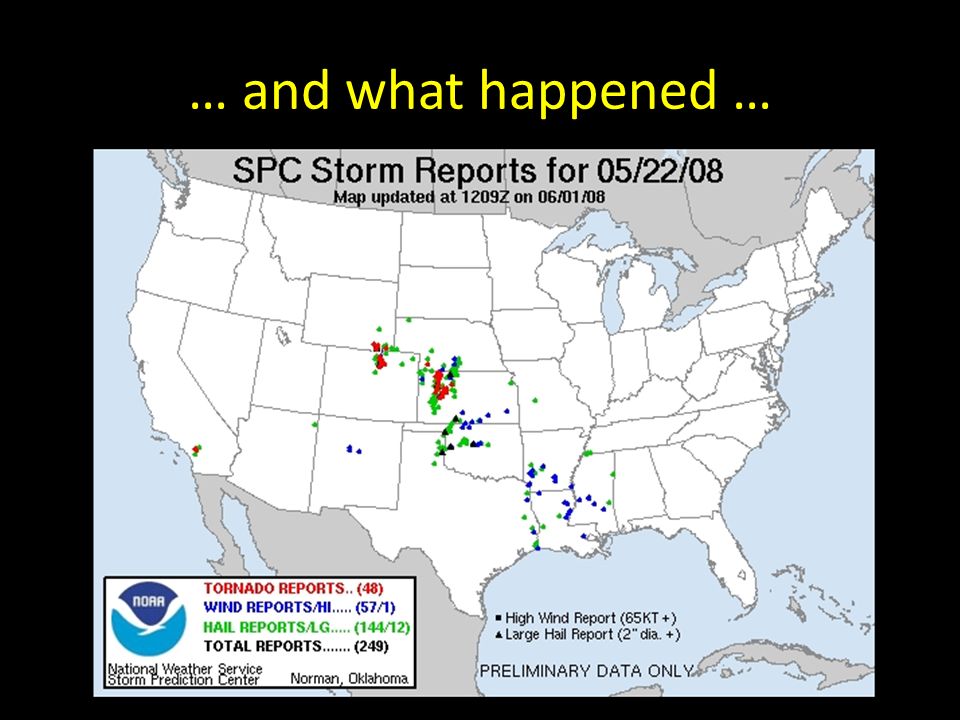 … and what happened …

SPC Storm Reports for 05/22/08
Map updated at 1209Z on 06/01/08

NOAA

TORNADO REPORTS.. (48)
WIND REPORTS/HI..... (57/1)
HAIL REPORTS/LG..... (144/12)
TOTAL REPORTS....... (249)

National Weather Service
Storm Prediction Center
Norman, Oklahoma

■ High Wind Report (65KT +)
▲ Large Hail Report (2" dia. +)

PRELIMINARY DATA ONLY